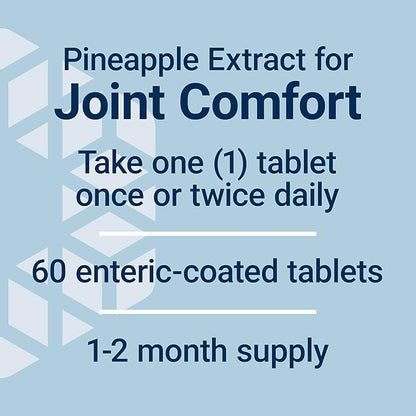 Pineapple Extract for
Joint Comfort

Take one (1) tablet once or twice daily

60 enteric-coated tablets

1-2 month supply